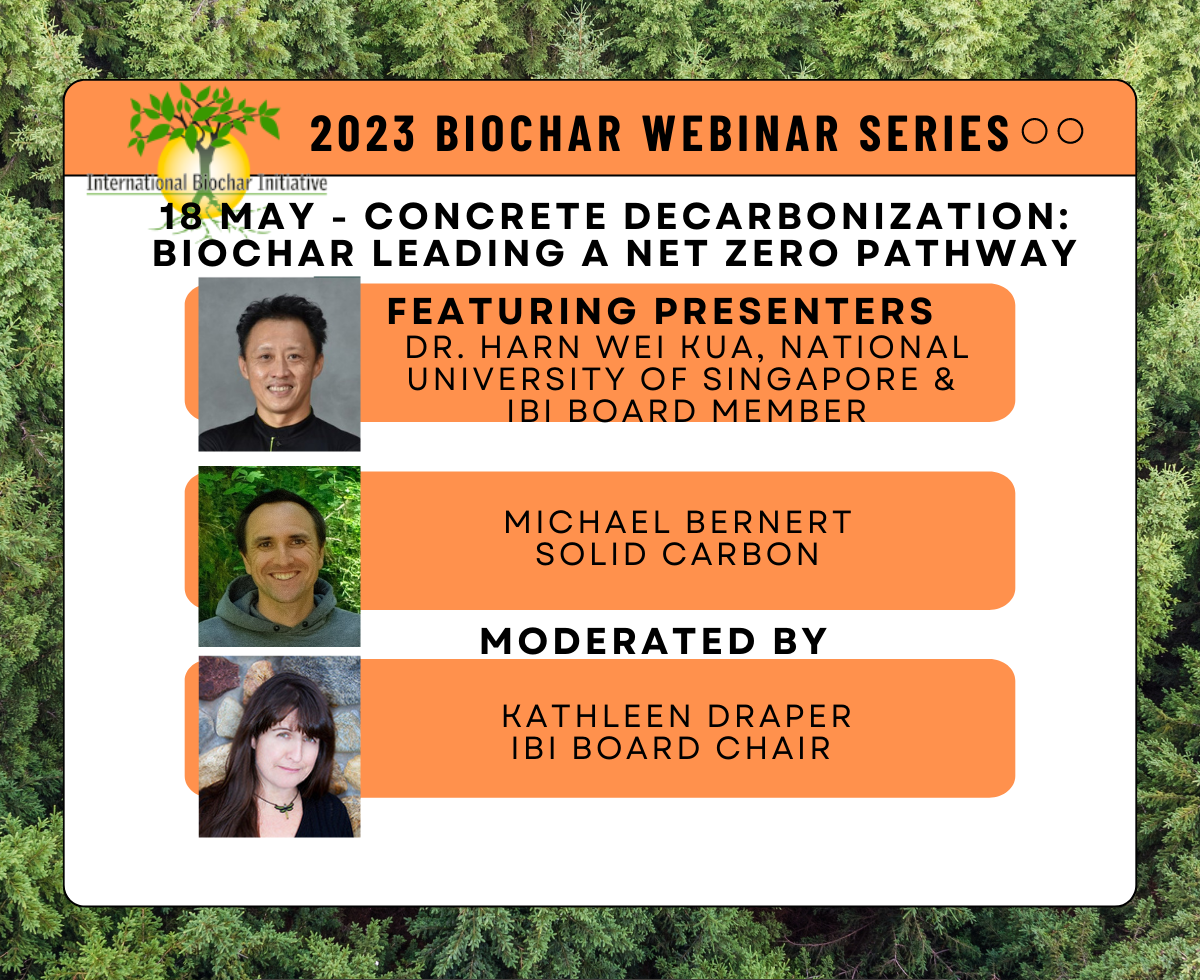 International Biochar Initiative

2023 BIOCHAR WEBINAR SERIES

18 MAY - CONCRETE DECARBONIZATION: BIOCHAR LEADING A NET ZERO PATHWAY

FEATURING PRESENTERS

DR. HARN WEI KUA, NATIONAL UNIVERSITY OF SINGAPORE & IBI BOARD MEMBER

MICHAEL BERNERT
SOLID CARBON

MODERATED BY

KATHLEEN DRAPER
IBI BOARD CHAIR